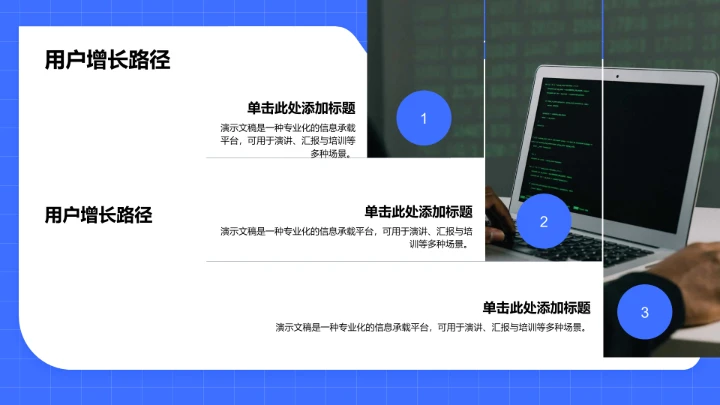 用户增长路径

单击此处添加标题
演示文稿是一种专业化的信息承载平台，可用于演讲、汇报与培训等多种场景。

1

用户增长路径

单击此处添加标题
演示文稿是一种专业化的信息承载平台，可用于演讲、汇报与培训等多种场景。

2

单击此处添加标题
演示文稿是一种专业化的信息承载平台，可用于演讲、汇报与培训等多种场景。

3